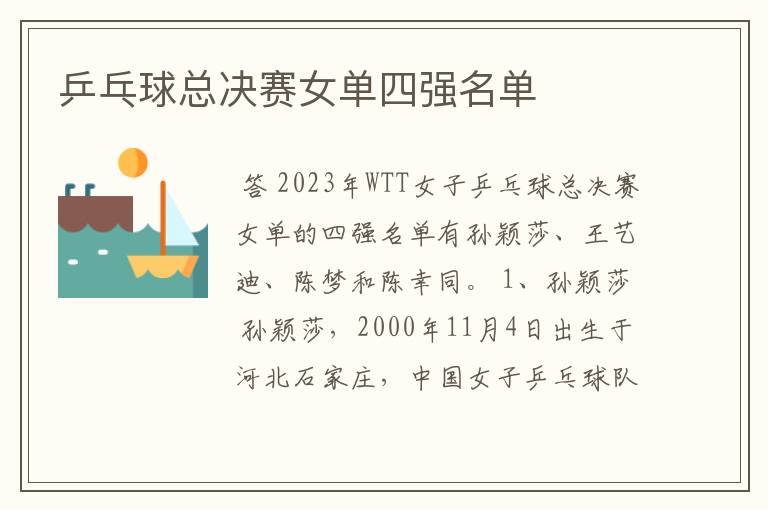 乒乓球总决赛女单四强名单

答 2023年WTT女子乒乓球总决赛女单的四强名单有孙颖莎、王艺迪、陈梦和陈幸同。 1、孙颖莎 孙颖莎，2000年11月4日出生于河北石家庄，中国女子乒乓球队